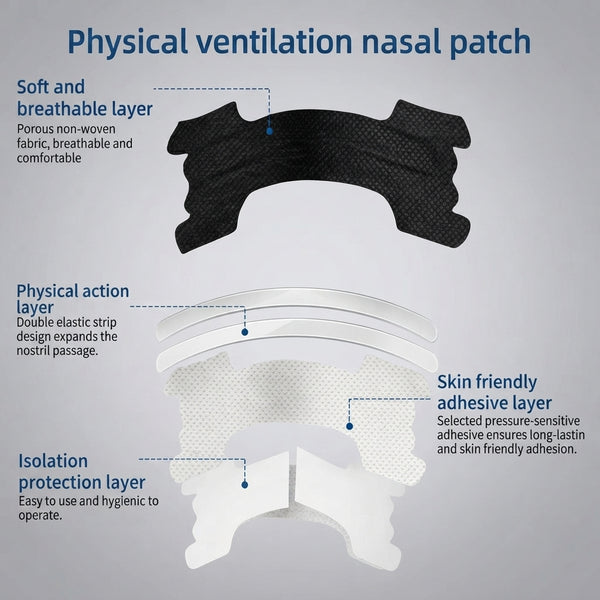 Physical ventilation nasal patch

Soft and breathable layer
Porous non-woven fabric, breathable and comfortable

Physical action layer
Double elastic strip design expands the nostril passage.

Skin friendly adhesive layer
Selected pressure-sensitive adhesive ensures long-lastin and skin friendly adhesion.

Isolation protection layer
Easy to use and hygienic to operate.